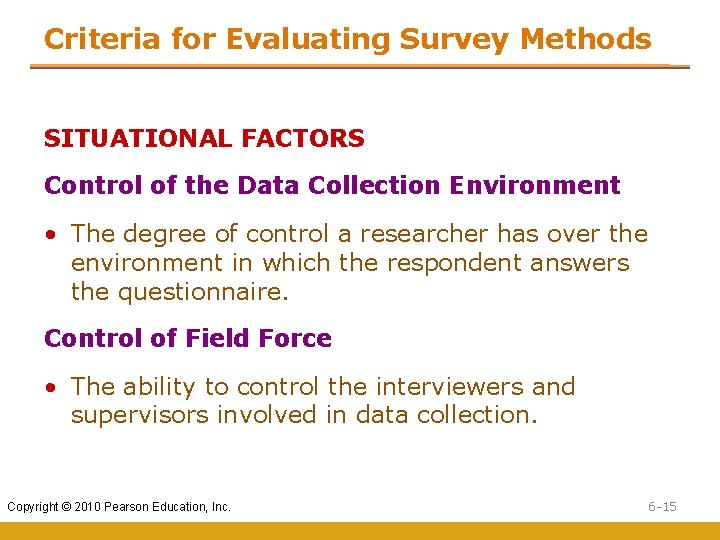 Criteria for Evaluating Survey Methods

SITUATIONAL FACTORS

Control of the Data Collection Environment

• The degree of control a researcher has over the environment in which the respondent answers the questionnaire.

Control of Field Force

• The ability to control the interviewers and supervisors involved in data collection.

Copyright © 2010 Pearson Education, Inc.

6-15